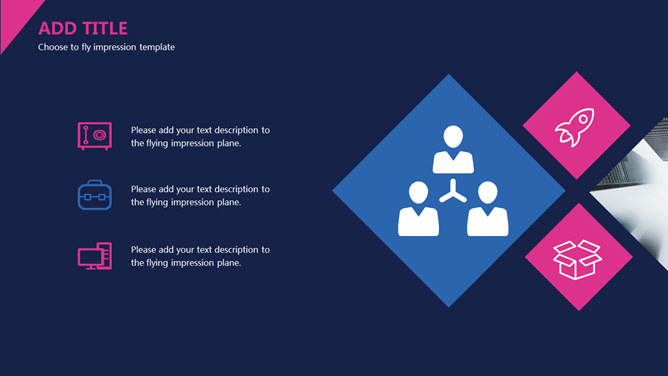 ADD TITLE
Choose to fly impression template

Please add your text description to the flying impression plane.

Please add your text description to the flying impression plane.

Please add your text description to the flying impression plane.